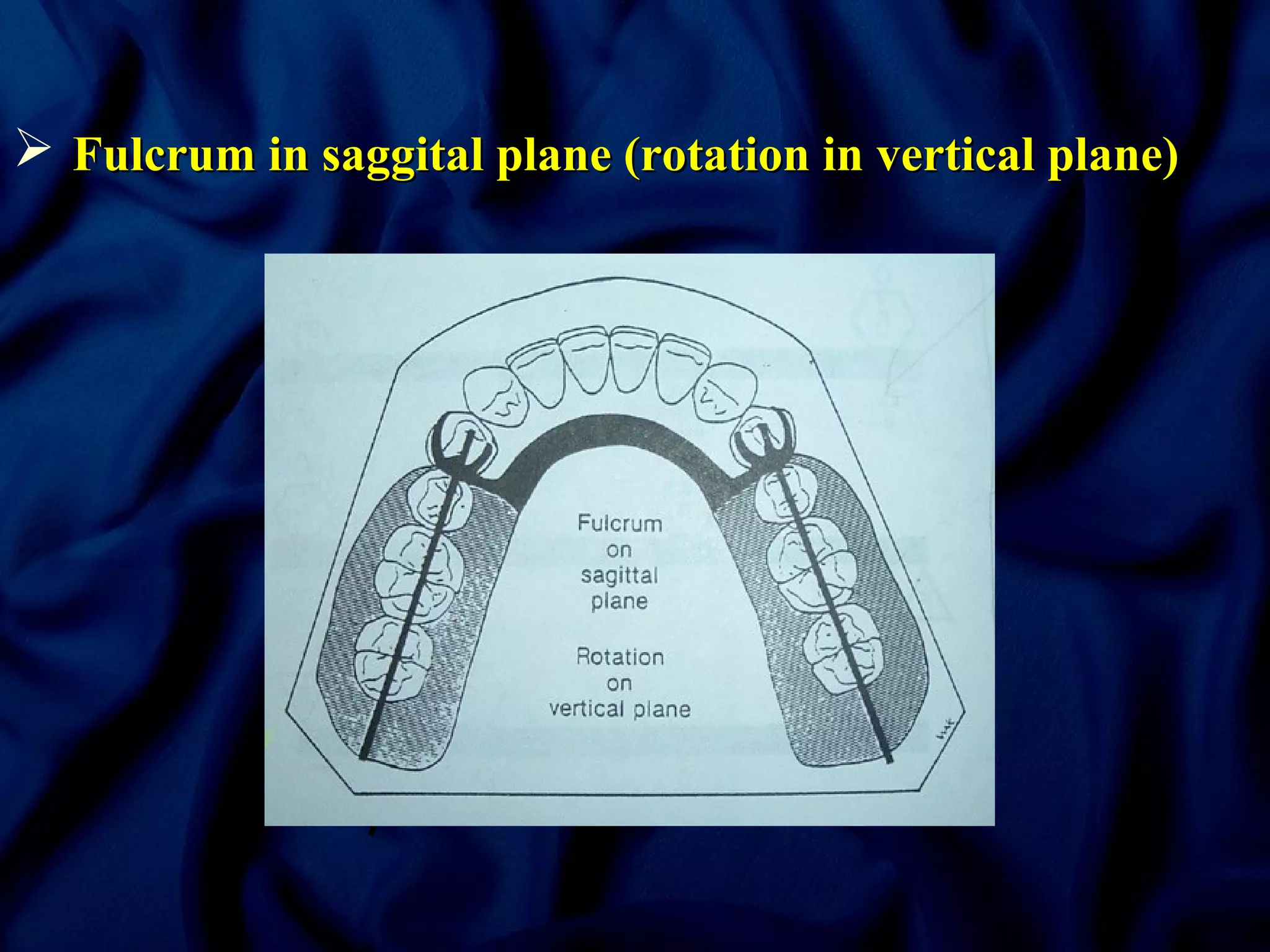 ➢ Fulcrum in saggital plane (rotation in vertical plane)

Fulcrum on sagittal plane

Rotation on vertical plane